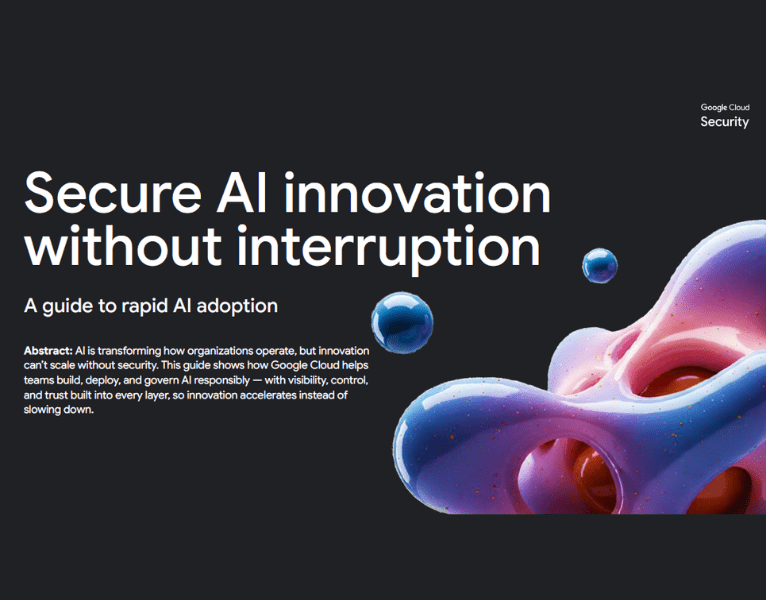 Google Cloud
Security

Secure AI innovation without interruption

A guide to rapid AI adoption

Abstract: AI is transforming how organizations operate, but innovation can't scale without security. This guide shows how Google Cloud helps teams build, deploy, and govern AI responsibly — with visibility, control, and trust built into every layer, so innovation accelerates instead of slowing down.